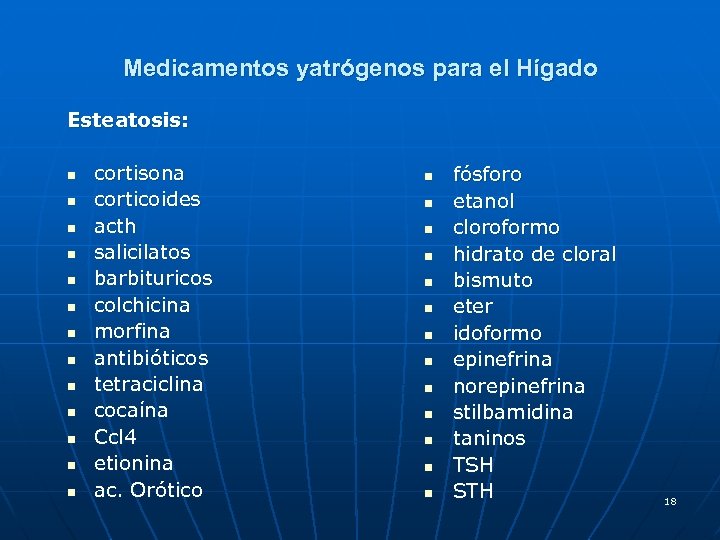 Medicamentos yatrógenos para el Hígado

Esteatosis:

- cortisona
- corticoides
- acth
- salicilatos
- barbituricos
- colchicina
- morfina
- antibióticos
- tetraciclina
- cocaína
- Ccl4
- etionina
- ac. Orótico

- fósforo
- etanol
- cloroformo
- hidrato de cloral
- bismuto
- eter
- idoformo
- epinefrina
- norepinefrina
- stilbamidina
- taninos
- TSH
- STH

18